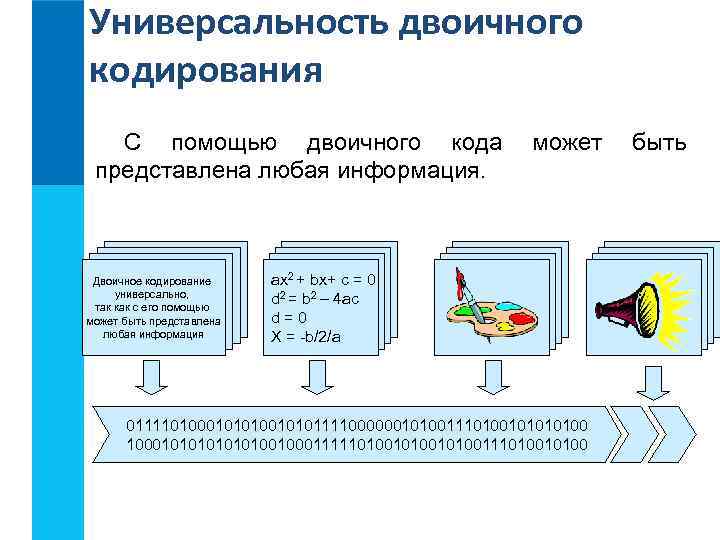 Универсальность двоичного кодирования

С помощью двоичного кода может быть представлена любая информация.

Двоичное кодирование универсально, так как с его помощью может быть представлена любая информация

$ax^2 + bx + c = 0$
$d^2 = b^2 - 4ac$
$d = 0$
$X = -b/2/a$

011110100010101001010111100000010100111010010101010100
100010101010101001000111110100101001010011101001010100